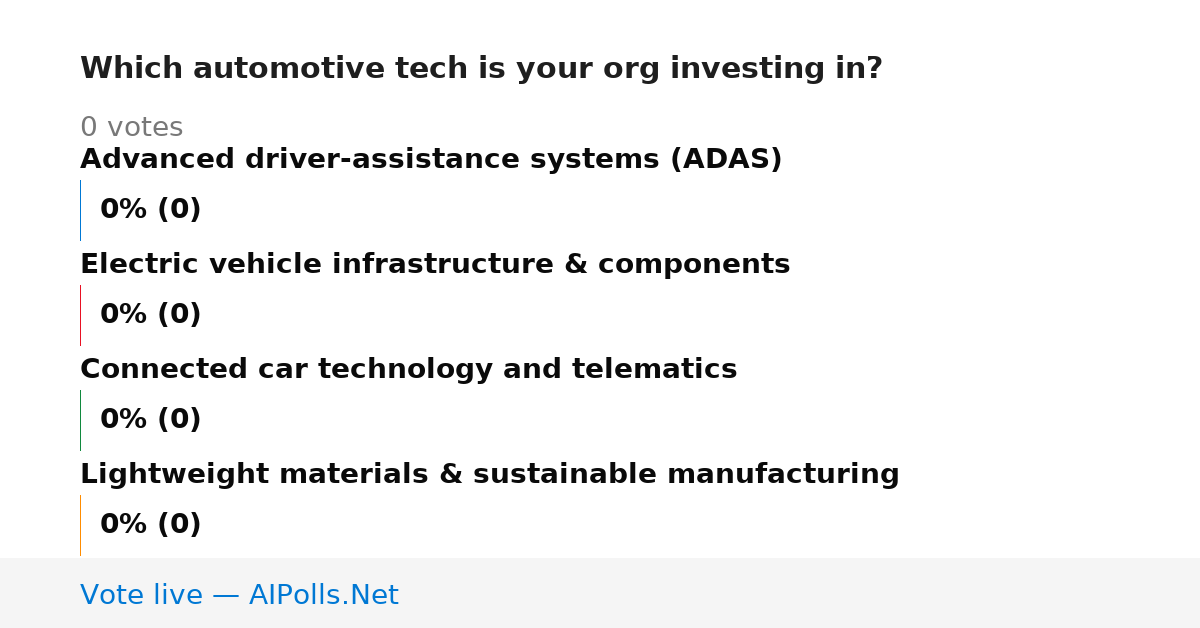 Which automotive tech is your org investing in?

0 votes

Advanced driver-assistance systems (ADAS)

0% (0)

Electric vehicle infrastructure & components

0% (0)

Connected car technology and telematics

0% (0)

Lightweight materials & sustainable manufacturing

0% (0)

Vote live — AIPolls.Net